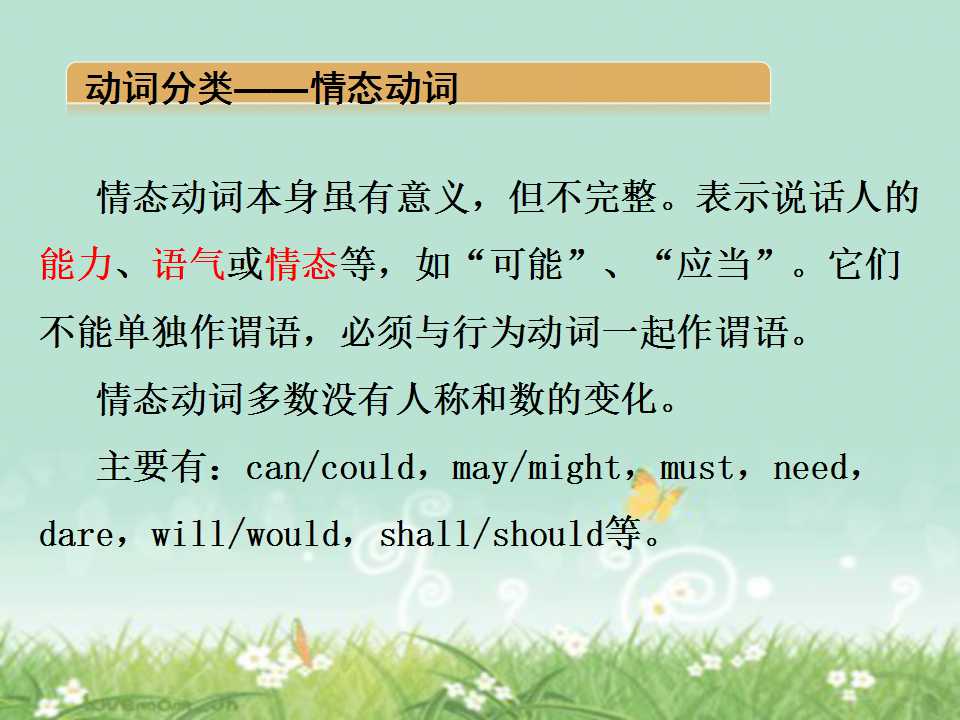 动词分类——情态动词

情态动词本身虽有意义，但不完整。表示说话人的能力、语气或情态等，如“可能”、“应当”。它们不能单独作谓语，必须与行为动词一起作谓语。

情态动词多数没有人称和数的变化。

主要有：can/could，may/might，must，need，dare，will/would，shall/should等。